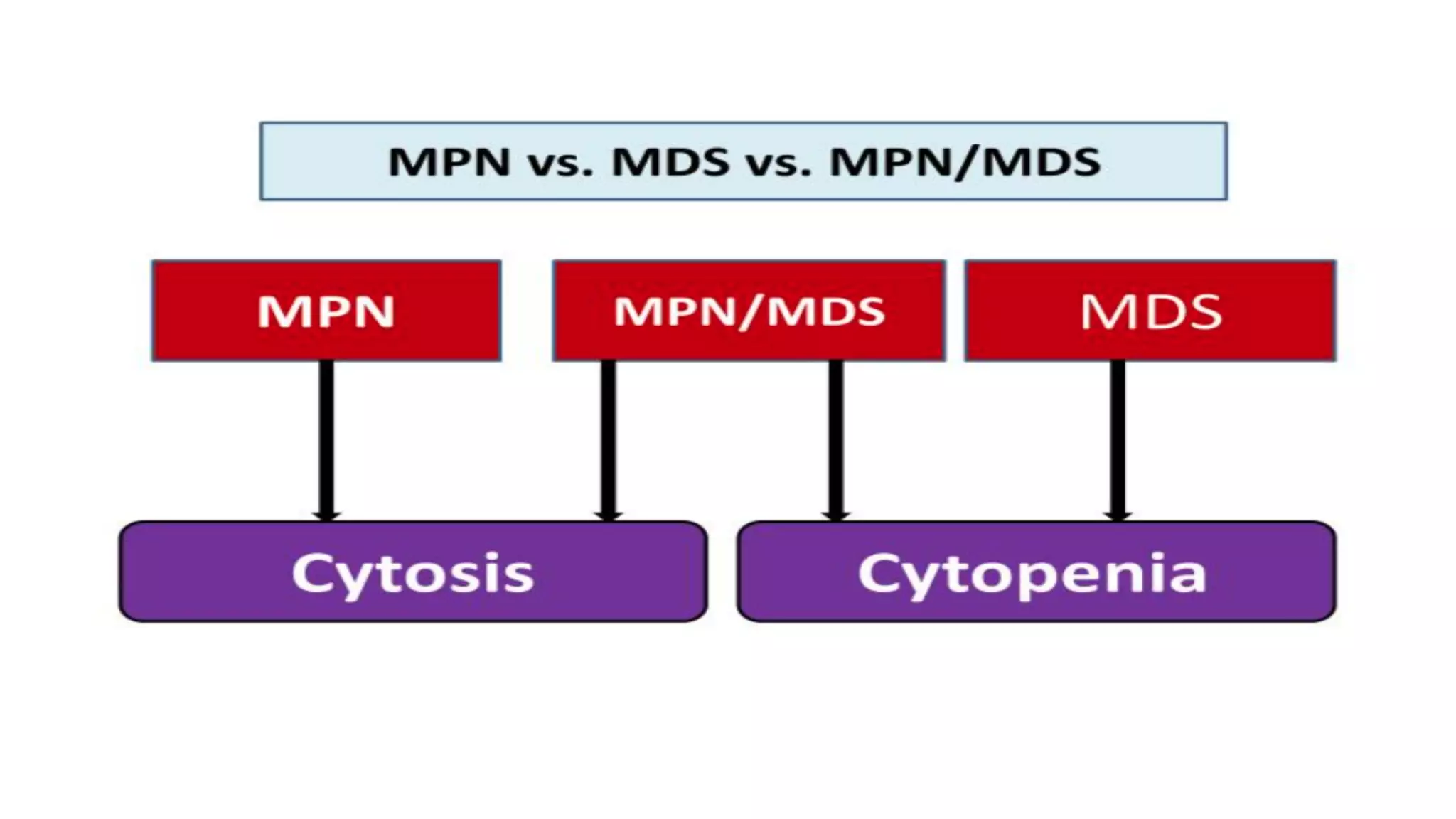 MPN vs. MDS vs. MPN/MDS

MPN

MPN/MDS

MDS

Cytosis

Cytopenia